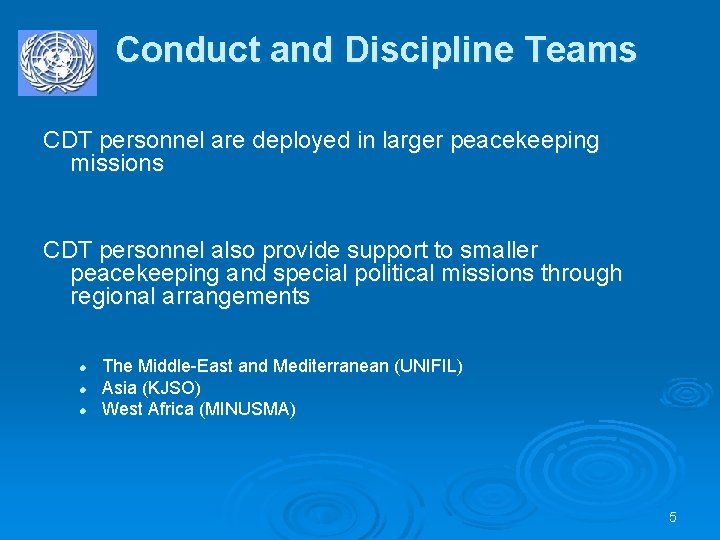 Conduct and Discipline Teams

CDT personnel are deployed in larger peacekeeping missions

CDT personnel also provide support to smaller peacekeeping and special political missions through regional arrangements

- The Middle-East and Mediterranean (UNIFIL)
- Asia (KJSO)
- West Africa (MINUSMA)

5